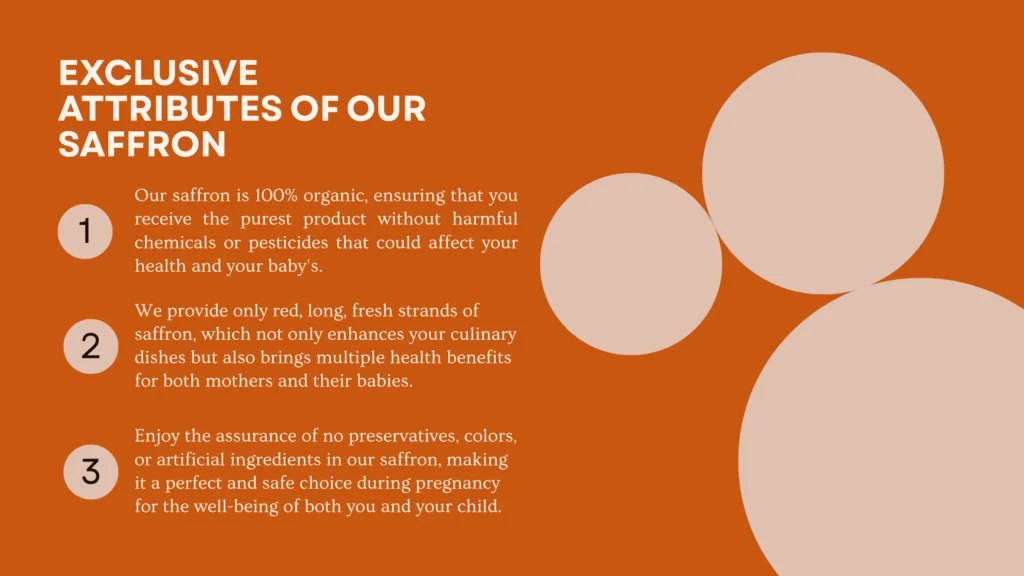 EXCLUSIVE ATTRIBUTES OF OUR SAFFRON

1

Our saffron is 100% organic, ensuring that you receive the purest product without harmful chemicals or pesticides that could affect your health and your baby's.

2

We provide only red, long, fresh strands of saffron, which not only enhances your culinary dishes but also brings multiple health benefits for both mothers and their babies.

3

Enjoy the assurance of no preservatives, colors, or artificial ingredients in our saffron, making it a perfect and safe choice during pregnancy for the well-being of both you and your child.